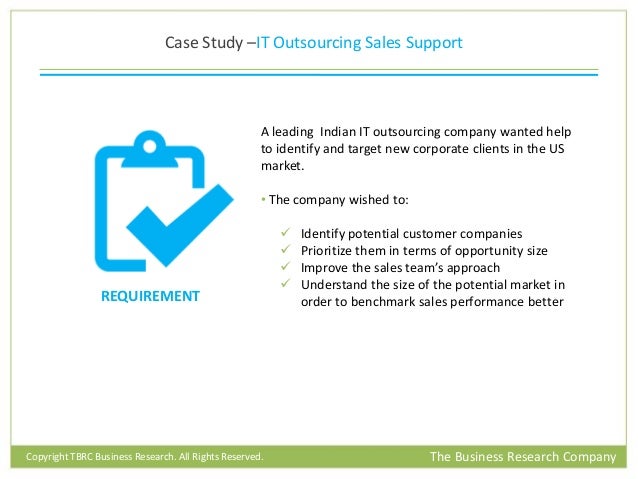 Case Study –IT Outsourcing Sales Support

REQUIREMENT

A leading Indian IT outsourcing company wanted help to identify and target new corporate clients in the US market.

• The company wished to:

✓ Identify potential customer companies
✓ Prioritize them in terms of opportunity size
✓ Improve the sales team's approach
✓ Understand the size of the potential market in order to benchmark sales performance better

Copyright TBRC Business Research. All Rights Reserved.

The Business Research Company